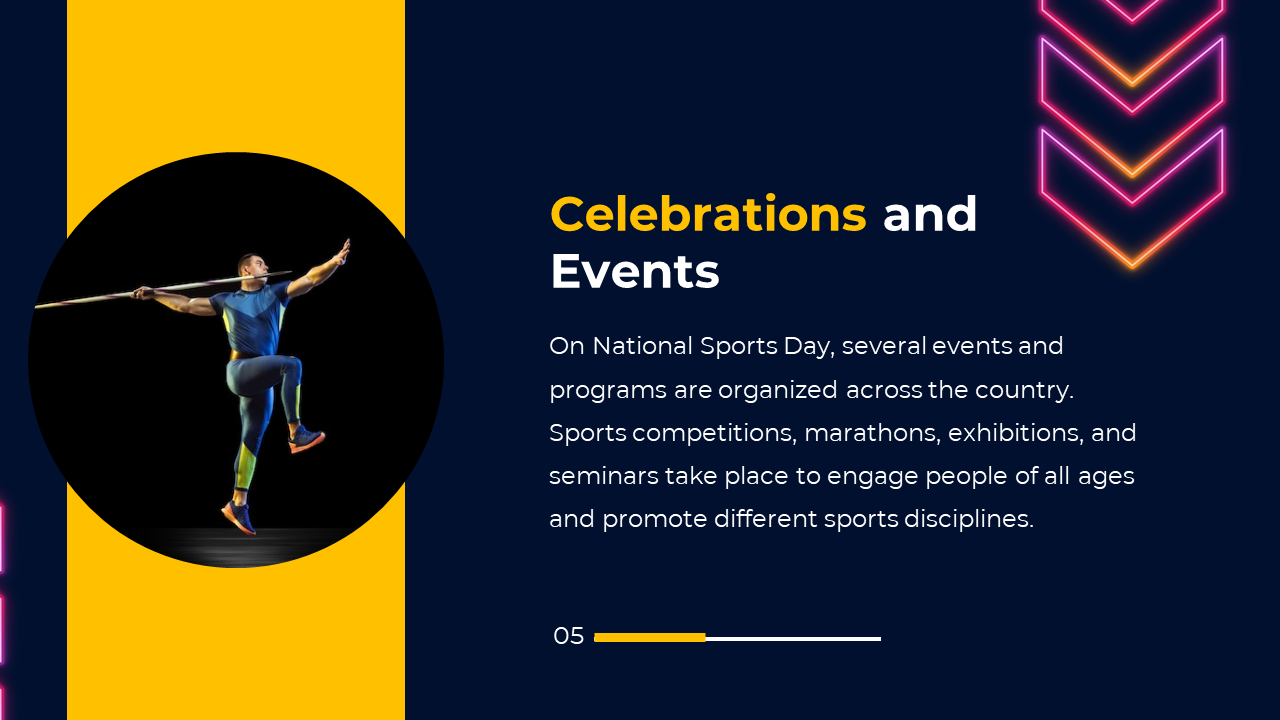 Celebrations and Events

On National Sports Day, several events and programs are organized across the country. Sports competitions, marathons, exhibitions, and seminars take place to engage people of all ages and promote different sports disciplines.

05